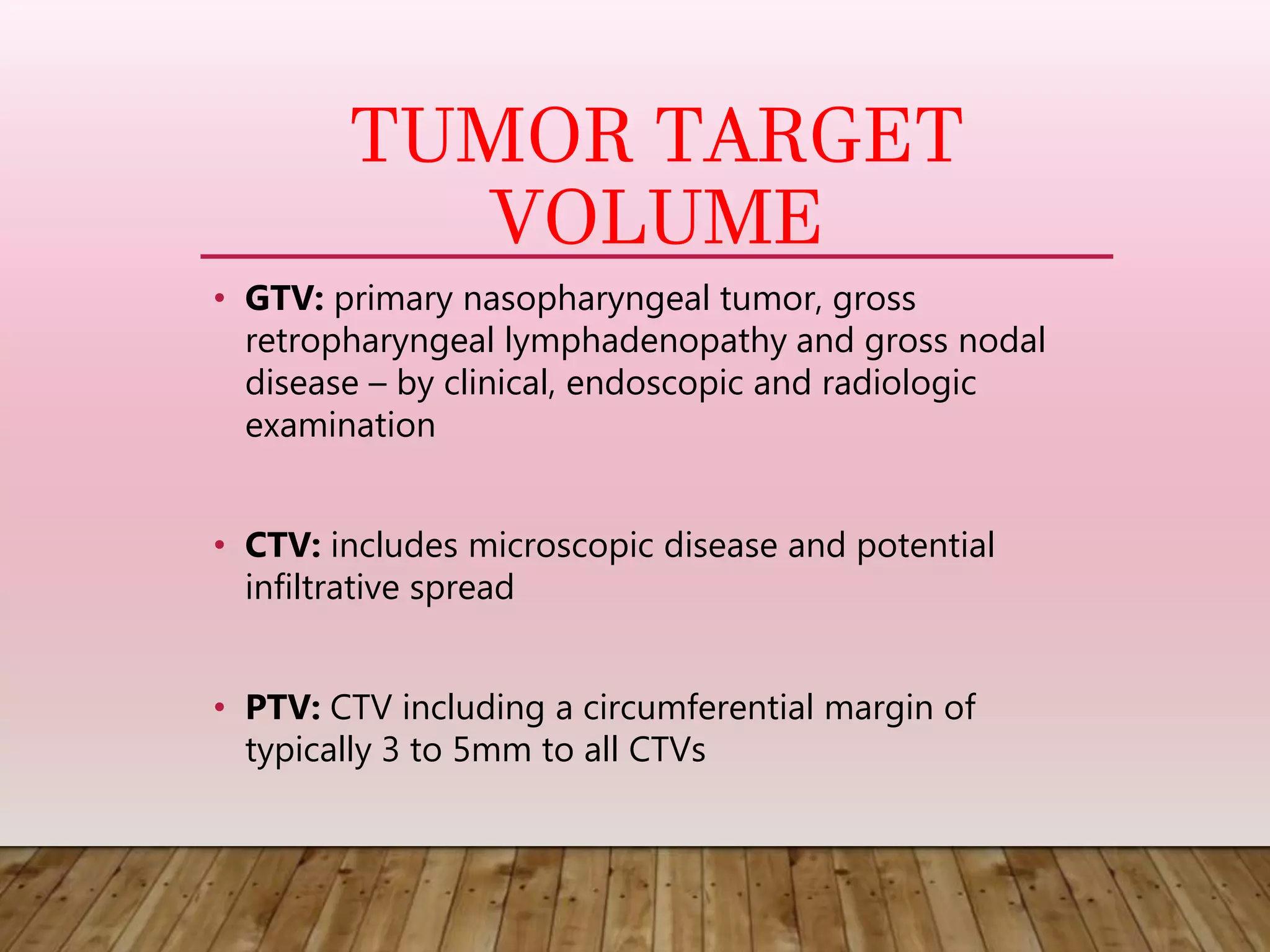 TUMOR TARGET VOLUME

• GTV: primary nasopharyngeal tumor, gross retropharyngeal lymphadenopathy and gross nodal disease – by clinical, endoscopic and radiologic examination

• CTV: includes microscopic disease and potential infiltrative spread

• PTV: CTV including a circumferential margin of typically 3 to 5mm to all CTVs